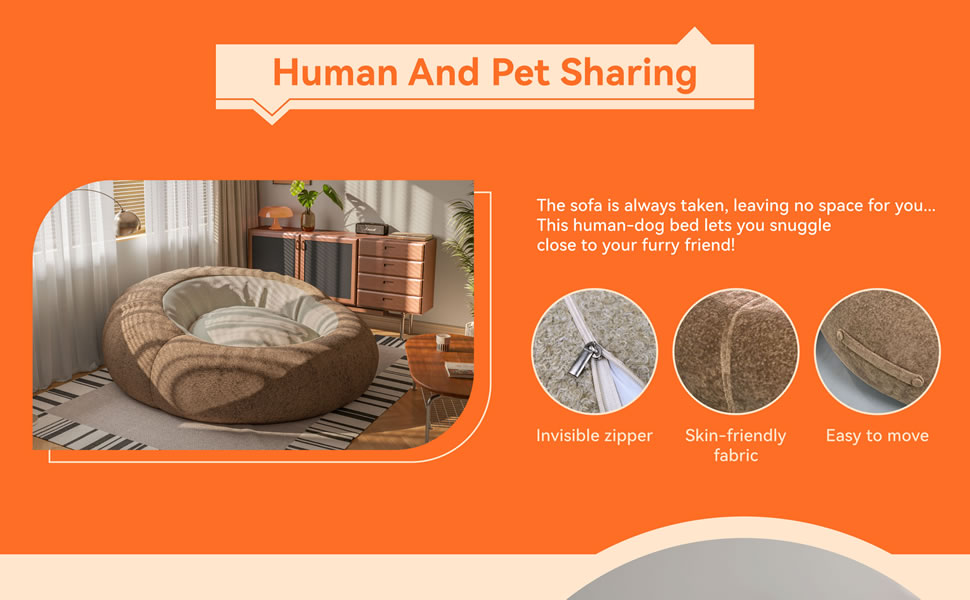 Human And Pet Sharing

The sofa is always taken, leaving no space for you... This human-dog bed lets you snuggle close to your furry friend!

Invisible zipper

Skin-friendly fabric

Easy to move